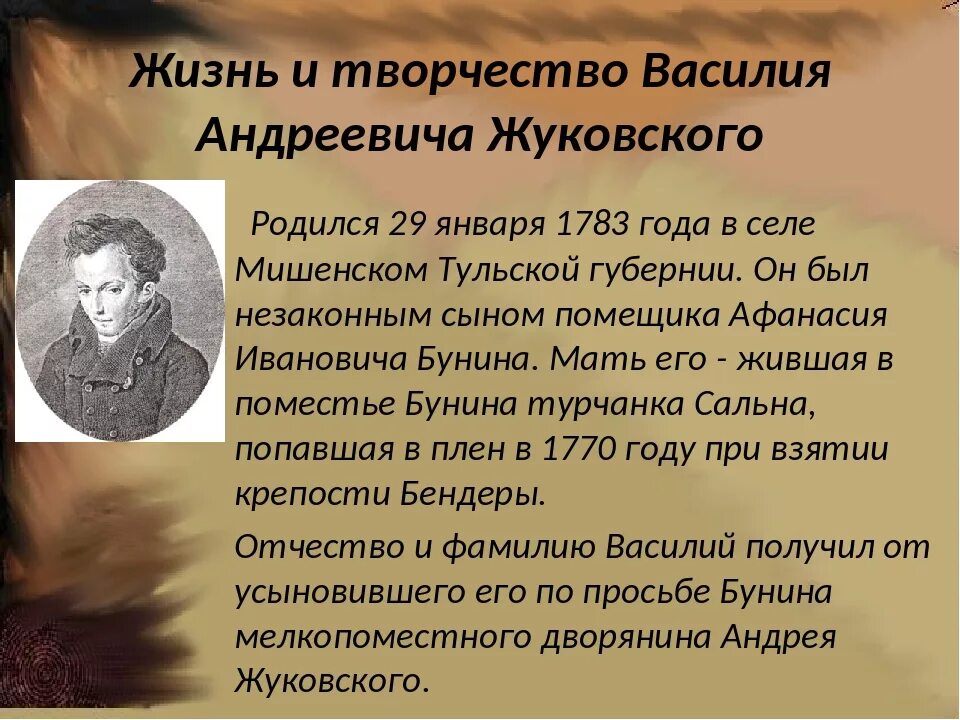 Жизнь и творчество Василия Андреевича Жуковского

Родился 29 января 1783 года в селе Мишенском Тульской губернии. Он был незаконным сыном помещика Афанасия Ивановича Бунина. Мать его - жившая в поместье Бунина турчанка Сальна, попавшая в плен в 1770 году при взятии крепости Бендеры.

Отчество и фамилию Василий получил от усыновившего его по просьбе Бунина мелкопоместного дворянина Андрея Жуковского.